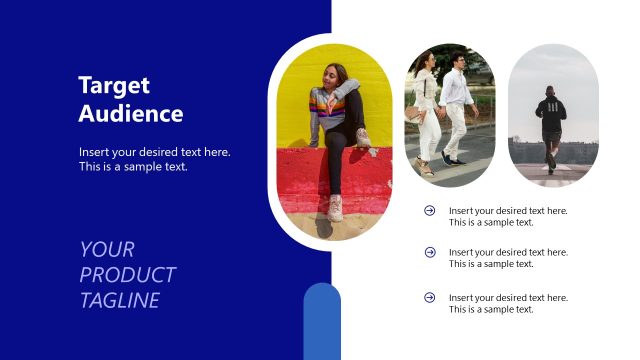 Target Audience

Insert your desired text here. This is a sample text.

YOUR PRODUCT TAGLINE

Insert your desired text here. This is a sample text.

Insert your desired text here. This is a sample text.

Insert your desired text here. This is a sample text.